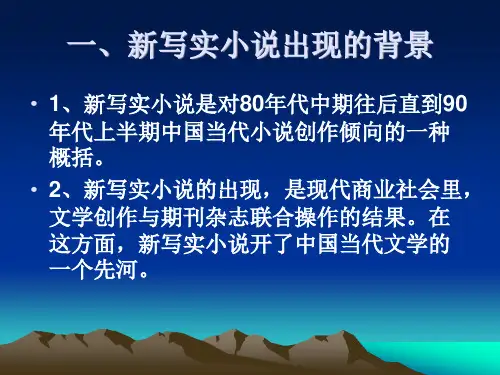 一、新写实小说出现的背景

• 1、新写实小说是对80年代中期往后直到90年代上半期中国当代小说创作倾向的一种概括。

• 2、新写实小说的出现，是现代商业社会里，文学创作与期刊杂志联合操作的结果。在这方面，新写实小说开了中国当代文学的一个先河。